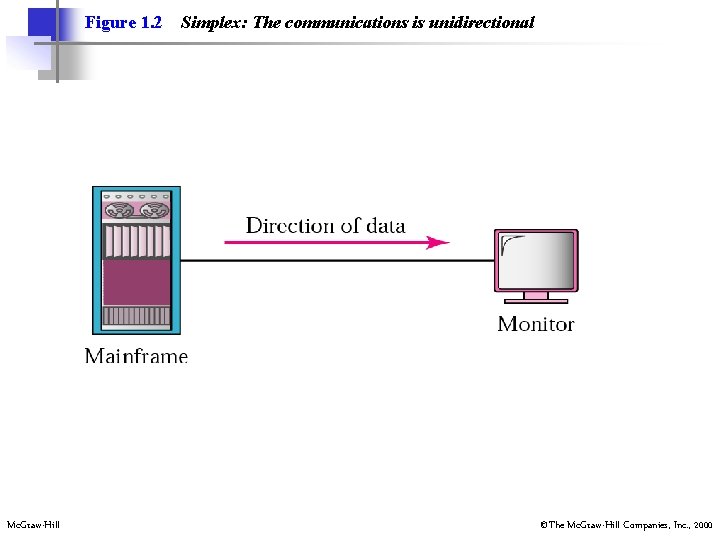 Figure 1.2 Simplex: The communications is unidirectional

Direction of data

Mainframe

Monitor

McGraw-Hill

©The McGraw-Hill Companies, Inc., 2000